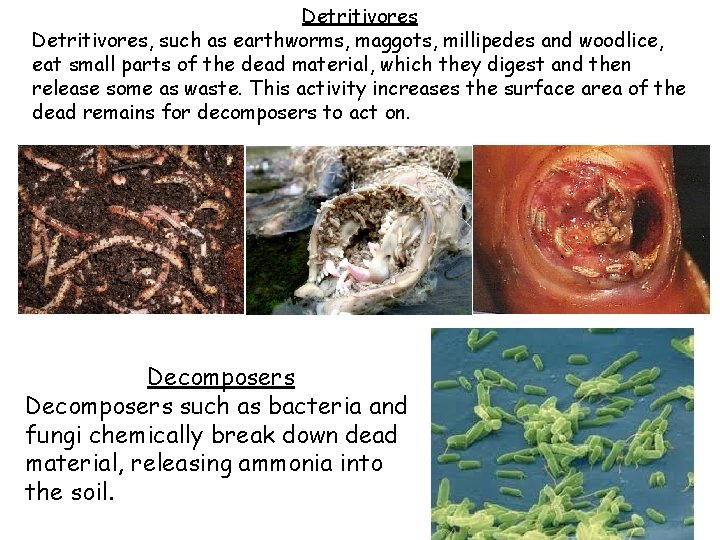 Detritivores

Detritivores, such as earthworms, maggots, millipedes and woodlice, eat small parts of the dead material, which they digest and then release some as waste. This activity increases the surface area of the dead remains for decomposers to act on.

Decomposers

Decomposers such as bacteria and fungi chemically break down dead material, releasing ammonia into the soil.